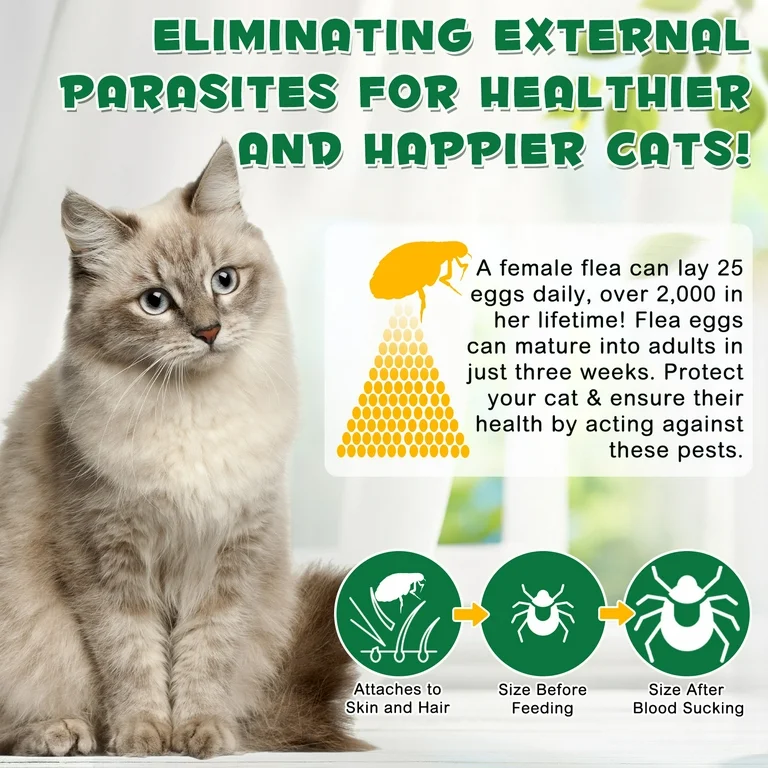 ELIMINATING EXTERNAL PARASITES FOR HEALTHIER AND HAPPIER CATS!

A female flea can lay 25 eggs daily, over 2,000 in her lifetime! Flea eggs can mature into adults in just three weeks. Protect your cat & ensure their health by acting against these pests.

Attaches to Skin and Hair

Size Before Feeding

Size After Blood Sucking